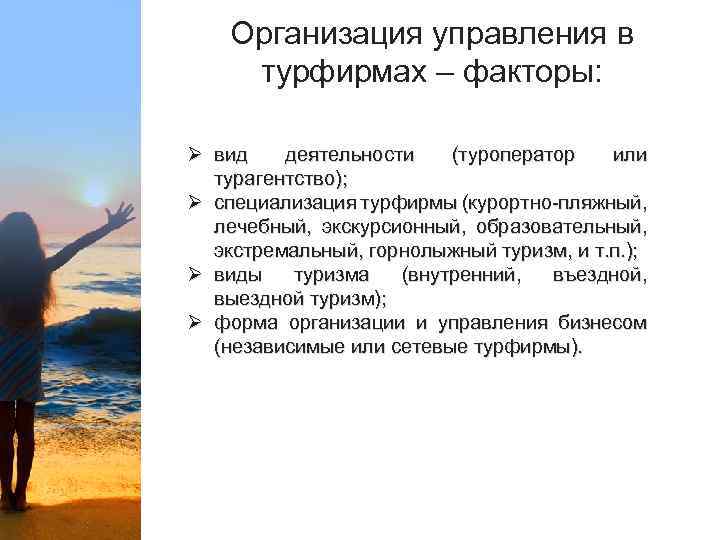 Организация управления в турфирмах – факторы:

➢ вид деятельности (туроператор или турагентство);
➢ специализация турфирмы (курортно-пляжный, лечебный, экскурсионный, образовательный, экстремальный, горнолыжный туризм, и т.п.);
➢ виды туризма (внутренний, въездной, выездной туризм);
➢ форма организации и управления бизнесом (независимые или сетевые турфирмы).